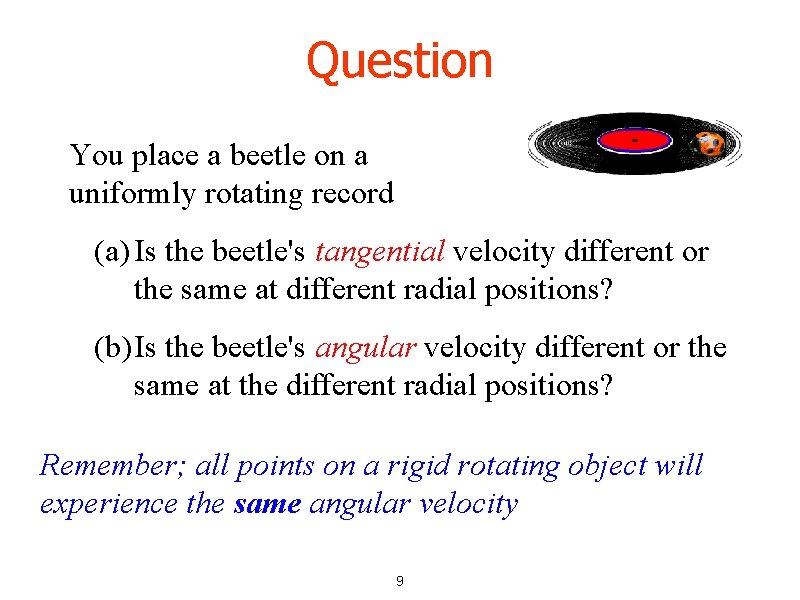 Question

You place a beetle on a uniformly rotating record

(a) Is the beetle's tangential velocity different or the same at different radial positions?

(b) Is the beetle's angular velocity different or the same at the different radial positions?

Remember; all points on a rigid rotating object will experience the same angular velocity

9